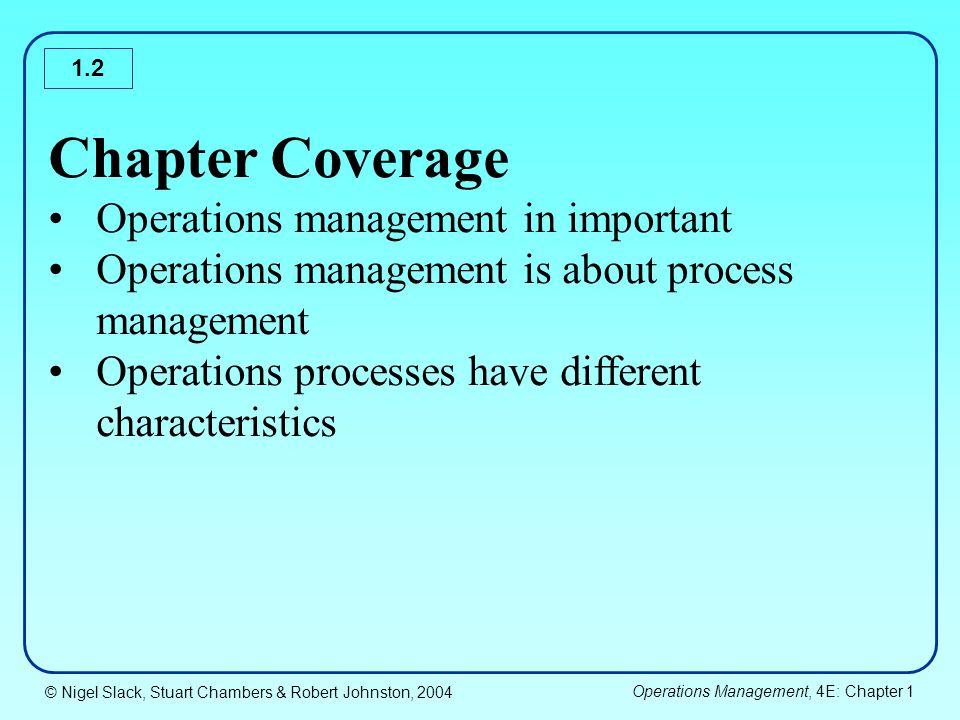 1.2

Chapter Coverage

• Operations management in important
• Operations management is about process management
• Operations processes have different characteristics

© Nigel Slack, Stuart Chambers & Robert Johnston, 2004

Operations Management, 4E: Chapter 1